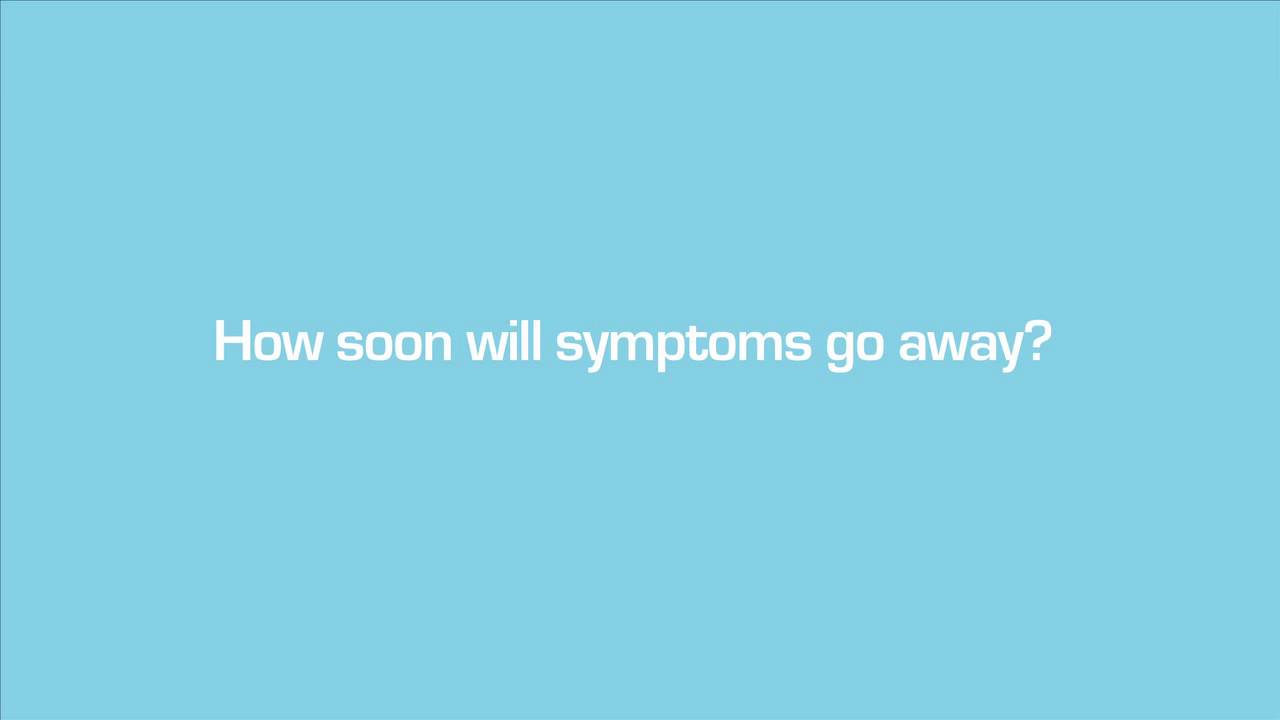 How soon will symptoms go away?